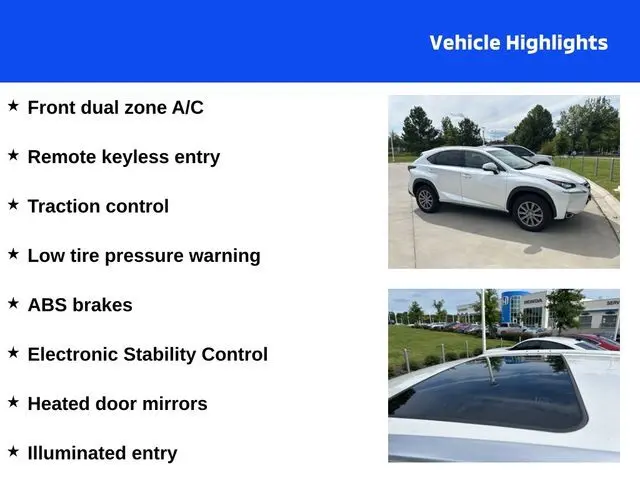 Vehicle Highlights

★ Front dual zone A/C

★ Remote keyless entry

★ Traction control

★ Low tire pressure warning

★ ABS brakes

★ Electronic Stability Control

★ Heated door mirrors

★ Illuminated entry

HONDA

SERV